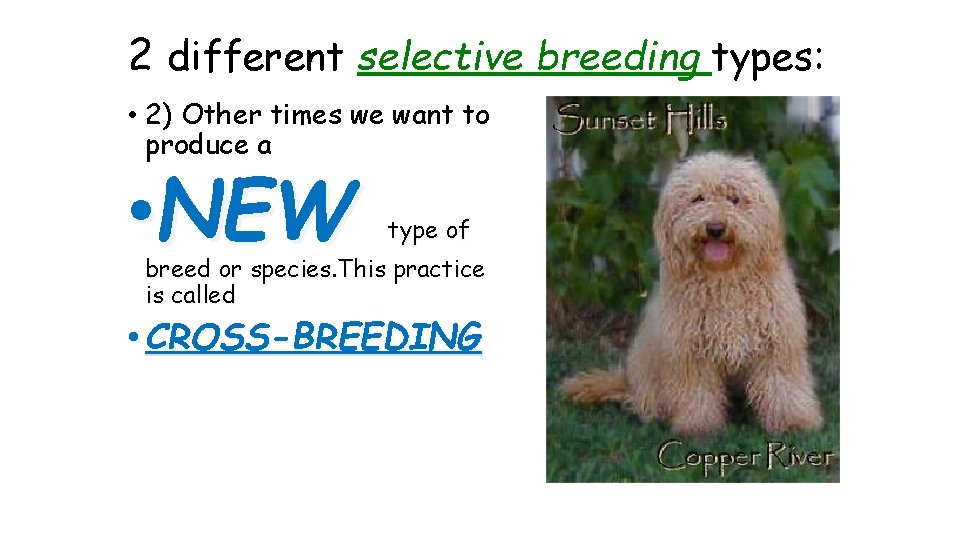 2 different selective breeding types:

• 2) Other times we want to produce a

• NEW type of breed or species.This practice is called

• CROSS-BREEDING

Sunset Hills

Copper River